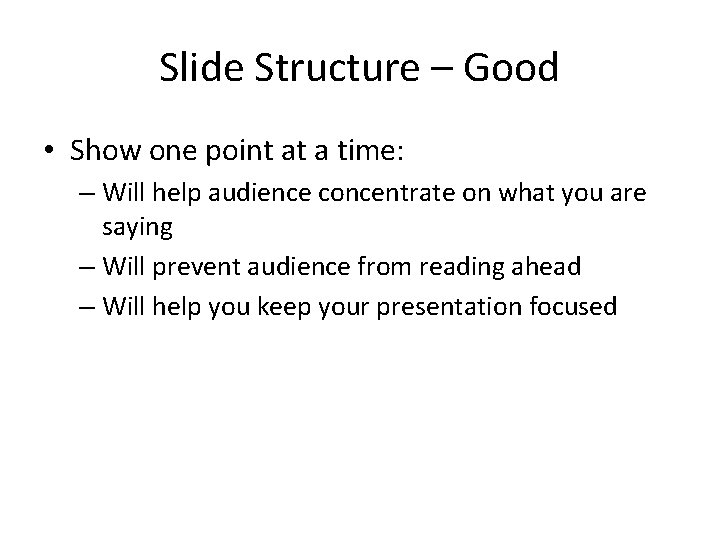 Slide Structure – Good

• Show one point at a time:
– Will help audience concentrate on what you are saying
– Will prevent audience from reading ahead
– Will help you keep your presentation focused